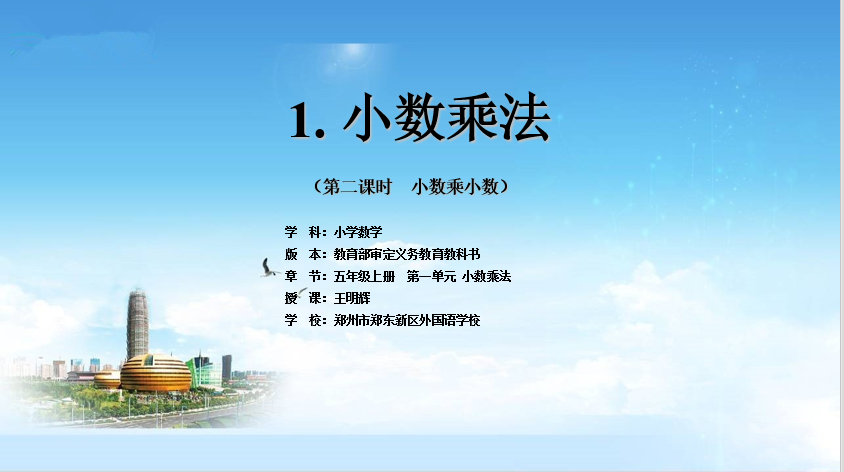 1. 小数乘法

（第二课时　小数乘小数）

学　科：小学数学
版　本：教育部审定义务教育教科书
章　节：五年级上册　第一单元 小数乘法
授　课：王明辉
学　校：郑州市郑东新区外国语学校